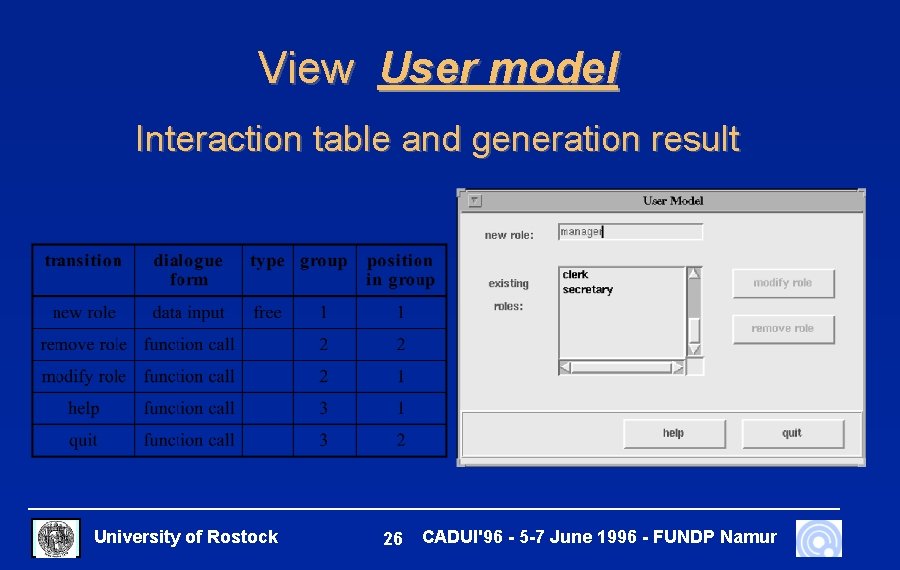 View User model

Interaction table and generation result

| transition | dialogue form | type | group | position in group |
|---|---|---|---|---|
| new role | data input | free | 1 | 1 |
| remove role | function call | | 2 | 2 |
| modify role | function call | | 2 | 1 |
| help | function call | | 3 | 1 |
| quit | function call | | 3 | 2 |

User Model

new role: manager

existing roles:

clerk
secretary

modify role

remove role

help

quit

University of Rostock

26

CADUI'96 - 5-7 June 1996 - FUNDP Namur